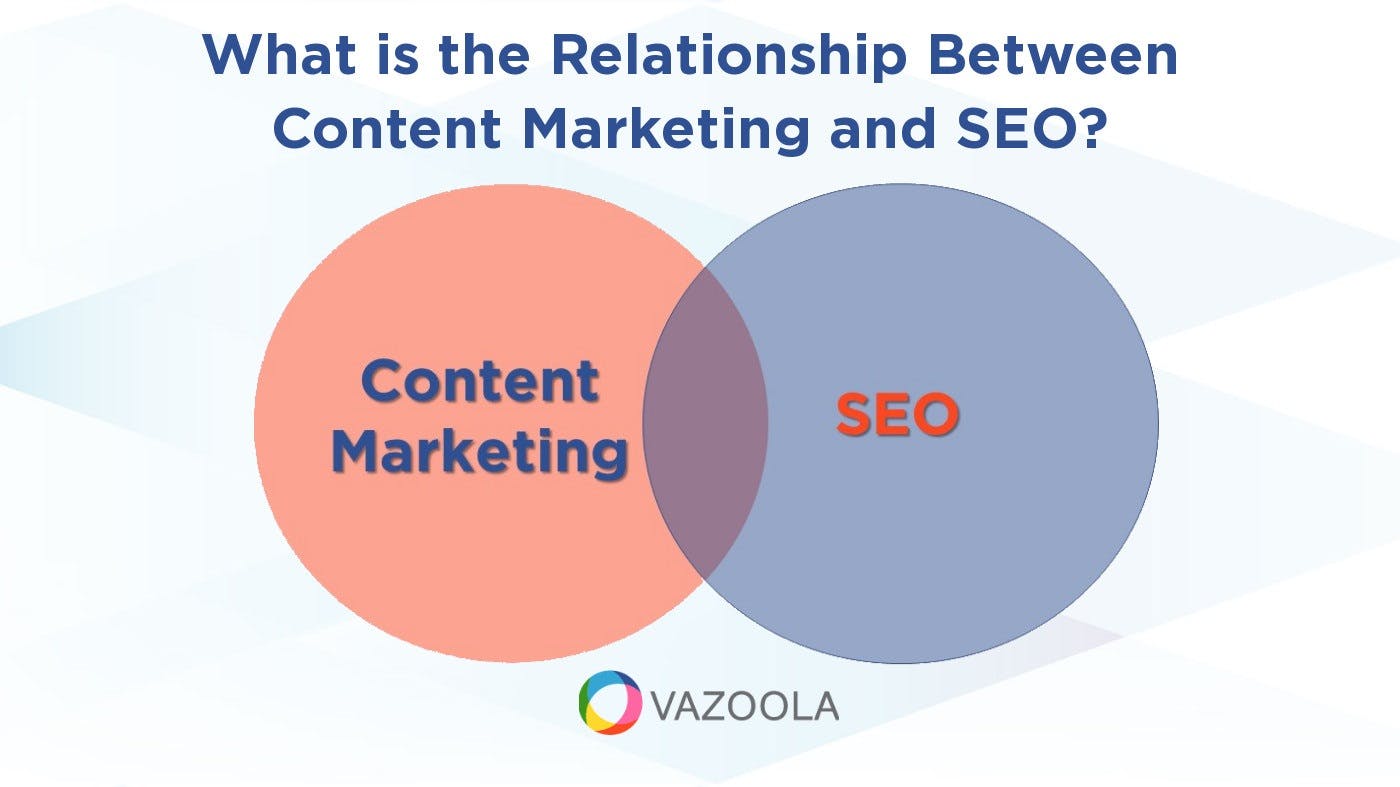 What is the Relationship Between Content Marketing and SEO?

Content Marketing

SEO

VAZOOLA